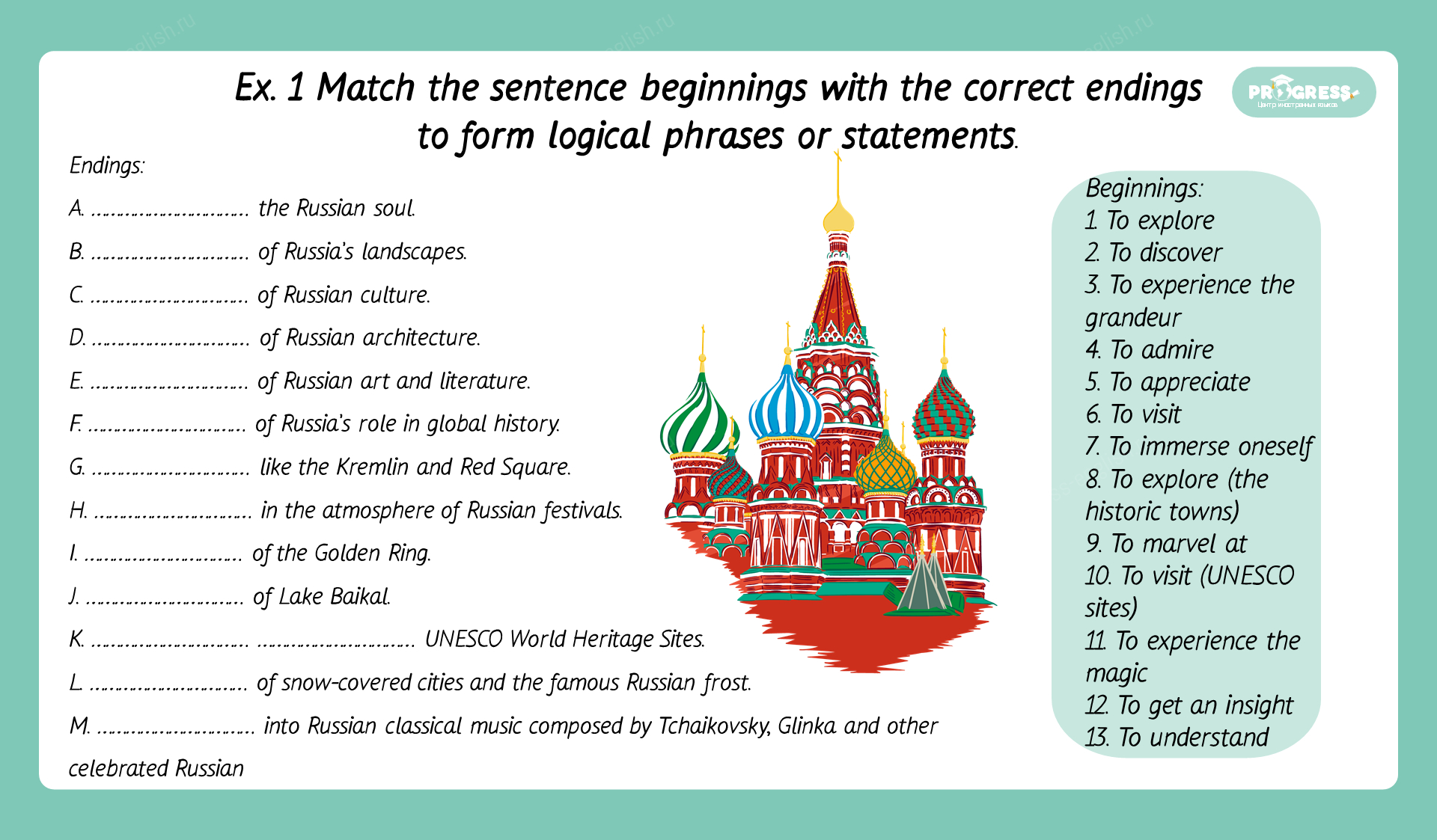 Ex. 1 Match the sentence beginnings with the correct endings to form logical phrases or statements.

PROGRESS
Центр иностранных языков

Endings:

A. ............................ the Russian soul.

B. ............................ of Russia's landscapes.

C. ............................ of Russian culture.

D. ............................ of Russian architecture.

E. ............................ of Russian art and literature.

F. ............................ of Russia's role in global history.

G. ............................ like the Kremlin and Red Square.

H. ............................ in the atmosphere of Russian festivals.

I. ............................ of the Golden Ring.

J. ............................ of Lake Baikal.

K. ............................ ............................ UNESCO World Heritage Sites.

L. ............................ of snow-covered cities and the famous Russian frost.

M. ............................ into Russian classical music composed by Tchaikovsky, Glinka and other celebrated Russian

Beginnings:
1. To explore
2. To discover
3. To experience the grandeur
4. To admire
5. To appreciate
6. To visit
7. To immerse oneself
8. To explore (the historic towns)
9. To marvel at
10. To visit (UNESCO sites)
11. To experience the magic
12. To get an insight
13. To understand